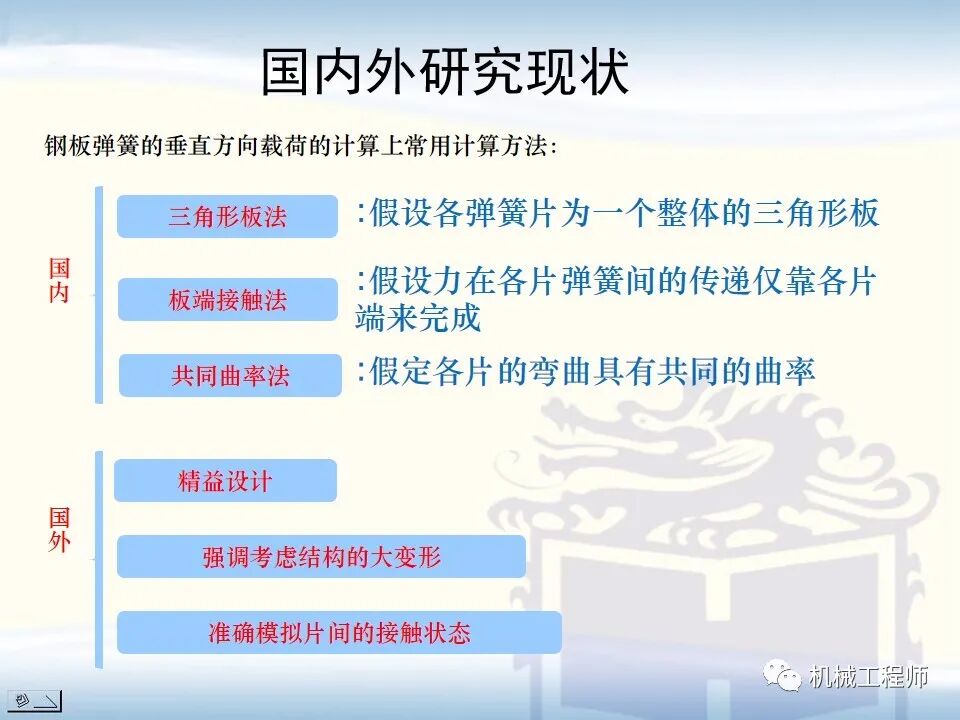 国内外研究现状

钢板弹簧的垂直方向载荷的计算上常用计算方法:

国内

三角形板法 :假设各弹簧片为一个整体的三角形板

板端接触法 :假设力在各片弹簧间的传递仅靠各片端来完成

共同曲率法 :假定各片的弯曲具有共同的曲率

国外

精益设计

强调考虑结构的大变形

准确模拟片间的接触状态

机械工程师